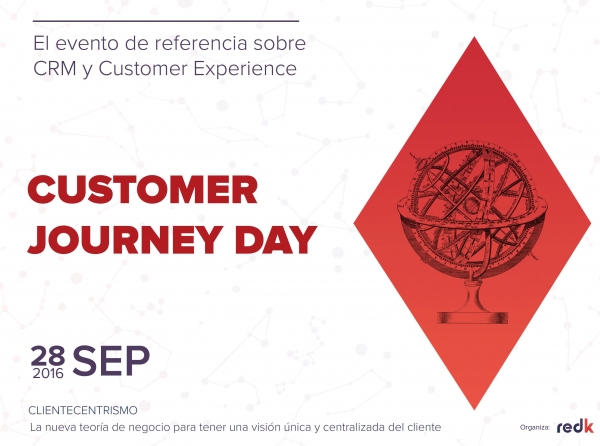 El evento de referencia sobre CRM y Customer Experience

CUSTOMER JOURNEY DAY

28 2016 SEP

CLIENTECENTRISMO
La nueva teoría de negocio para tener una visión única y centralizada del cliente

Organiza: redk